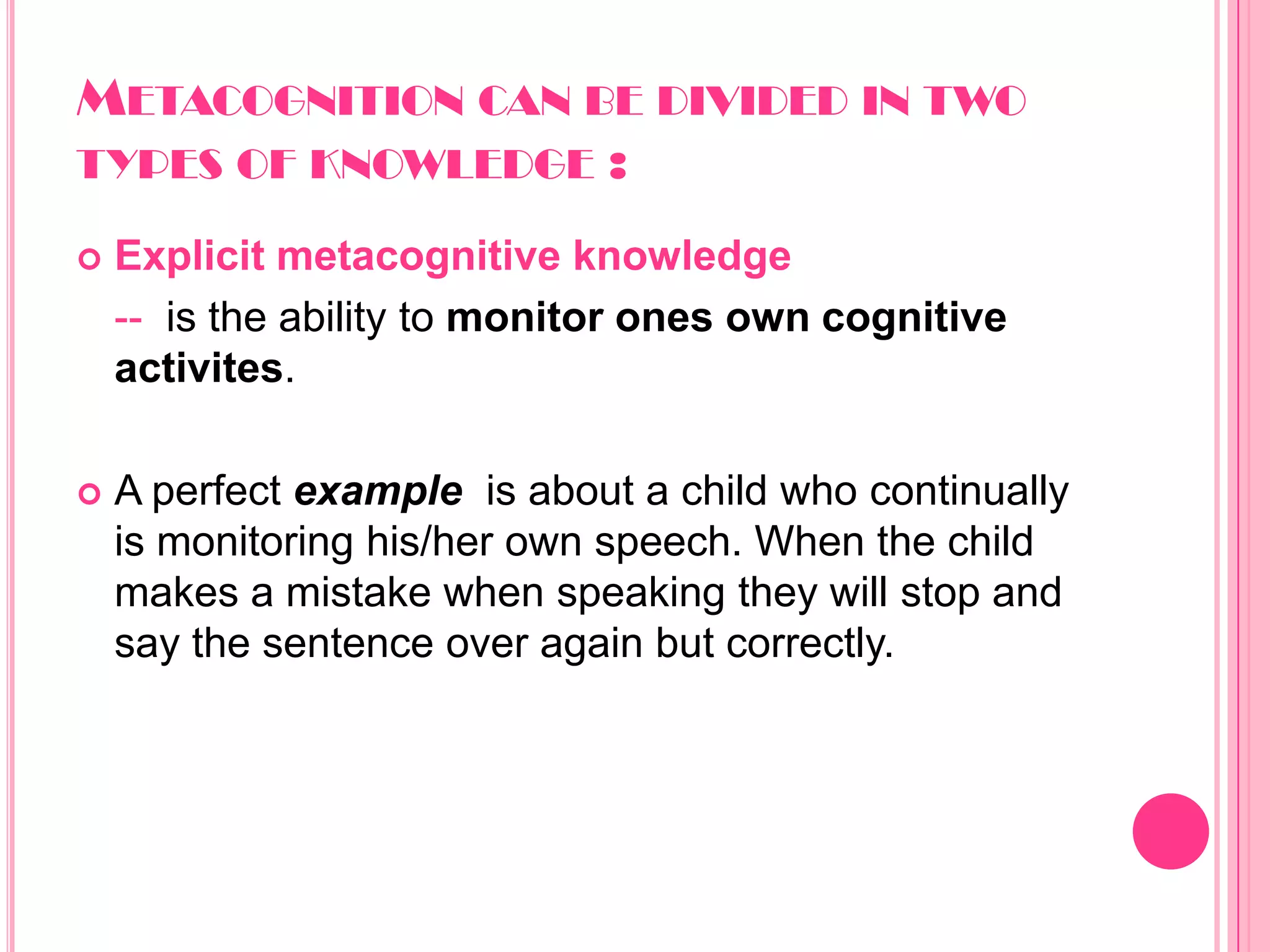 METACOGNITION CAN BE DIVIDED IN TWO TYPES OF KNOWLEDGE :

Explicit metacognitive knowledge

-- is the ability to monitor ones own cognitive activites.

A perfect example is about a child who continually is monitoring his/her own speech. When the child makes a mistake when speaking they will stop and say the sentence over again but correctly.